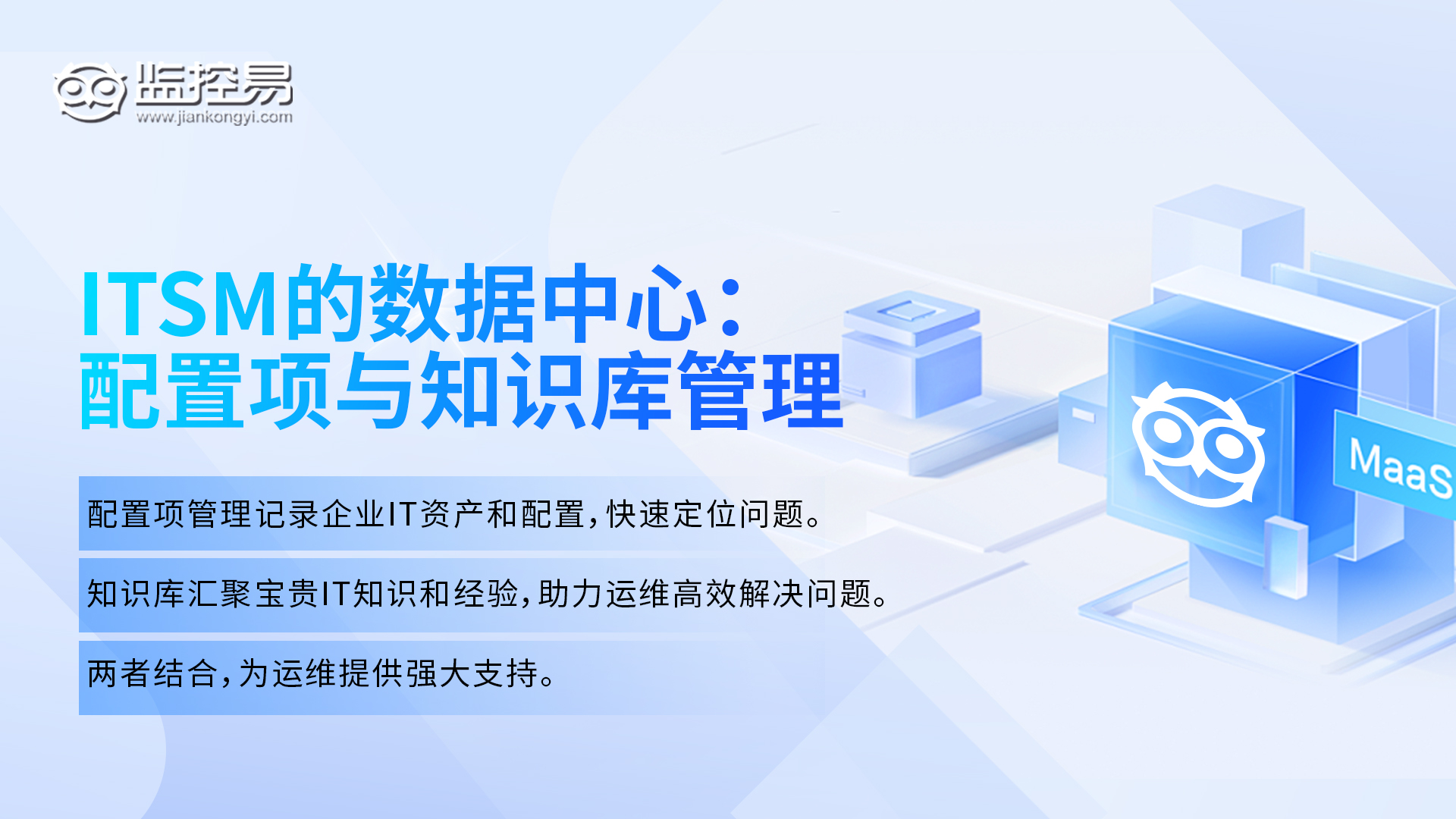 监控易
www.jiankongyi.com

ITSM的数据中心：
配置项与知识库管理

配置项管理记录企业IT资产和配置，快速定位问题。

知识库汇聚宝贵IT知识和经验，助力运维高效解决问题。

两者结合，为运维提供强大支持。

MaaS